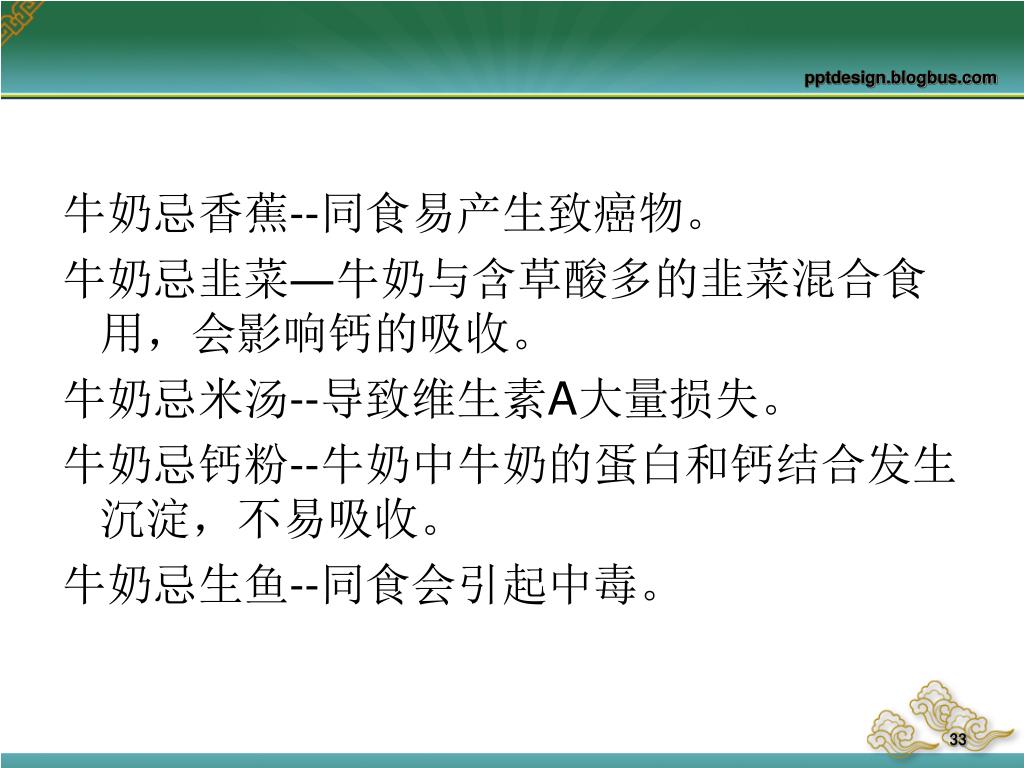 pptdesign.blogbus.com

牛奶忌香蕉--同食易产生致癌物。

牛奶忌韭菜—牛奶与含草酸多的韭菜混合食用，会影响钙的吸收。

牛奶忌米汤--导致维生素A大量损失。

牛奶忌钙粉--牛奶中牛奶的蛋白和钙结合发生沉淀，不易吸收。

牛奶忌生鱼--同食会引起中毒。

33